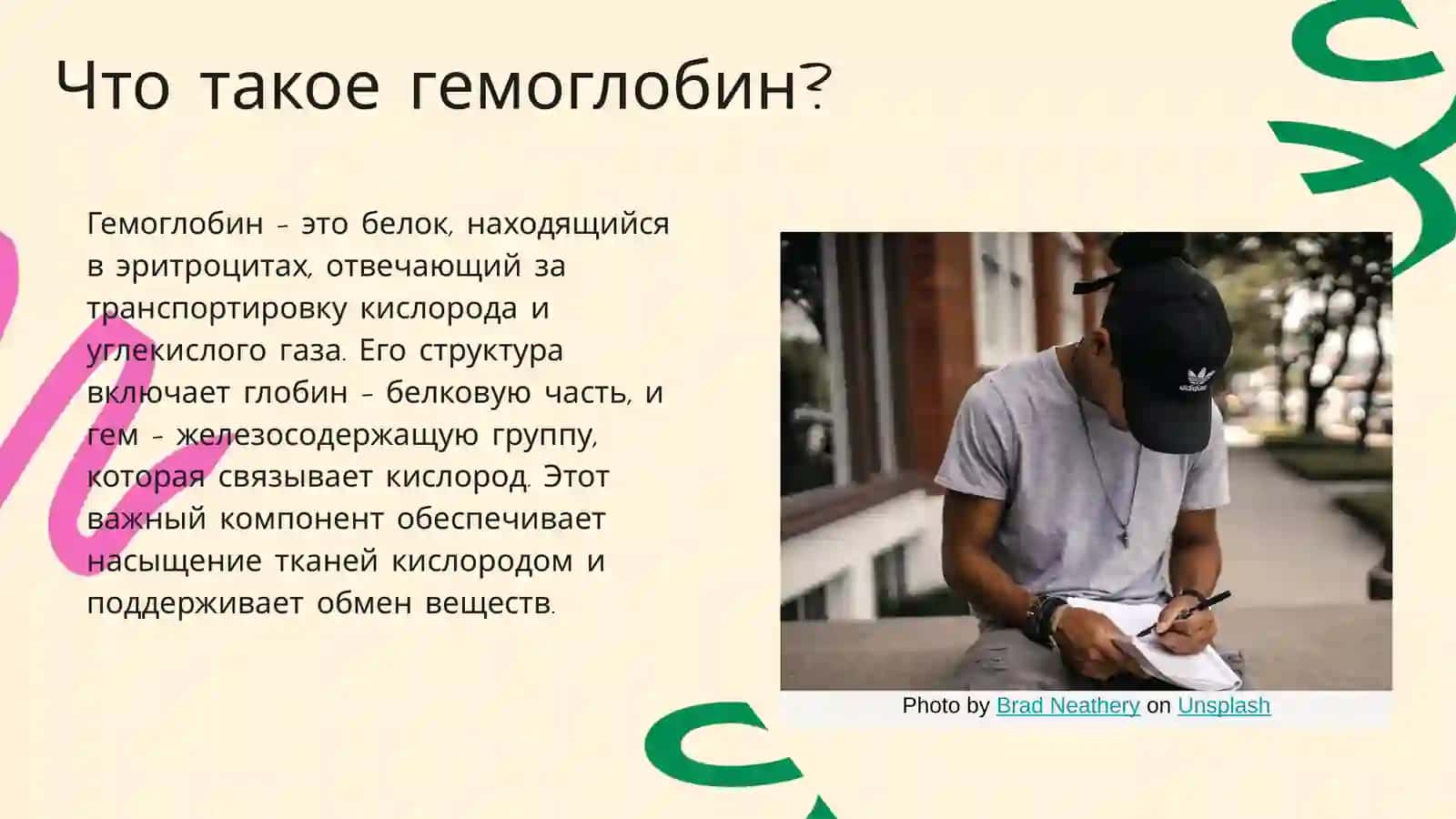 Что такое гемоглобин?

Гемоглобин - это белок, находящийся в эритроцитах, отвечающий за транспортировку кислорода и углекислого газа. Его структура включает глобин - белковую часть, и гем - железосодержащую группу, которая связывает кислород. Этот важный компонент обеспечивает насыщение тканей кислородом и поддерживает обмен веществ.

adidas

Photo by Brad Neathery on Unsplash